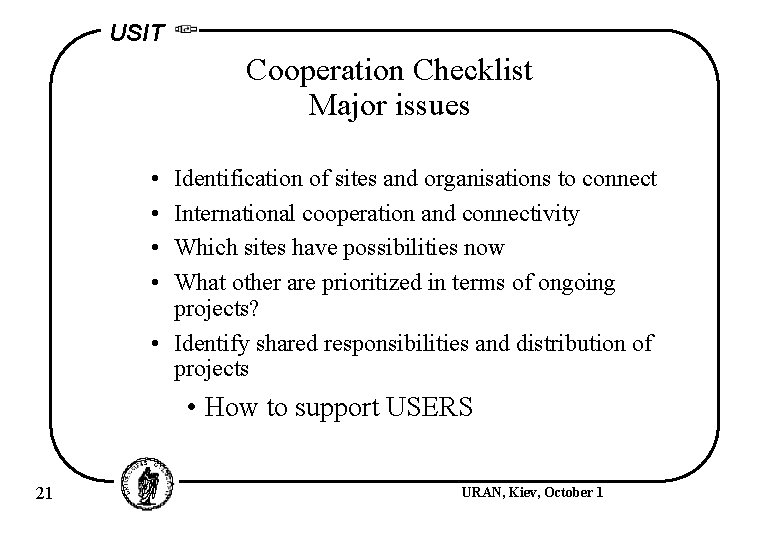 USIT

Cooperation Checklist
Major issues

• Identification of sites and organisations to connect
• International cooperation and connectivity
• Which sites have possibilities now
• What other are prioritized in terms of ongoing projects?
• Identify shared responsibilities and distribution of projects
• How to support USERS

21

URAN, Kiev, October 1